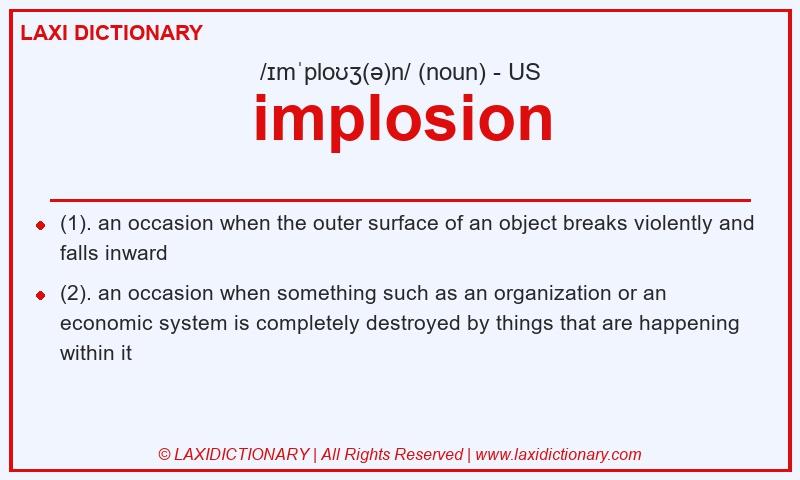 LAXI DICTIONARY

/ɪmˈploʊʒ(ə)n/ (noun) - US

implosion

(1). an occasion when the outer surface of an object breaks violently and falls inward

(2). an occasion when something such as an organization or an economic system is completely destroyed by things that are happening within it

© LAXIDICTIONARY | All Rights Reserved | www.laxidictionary.com